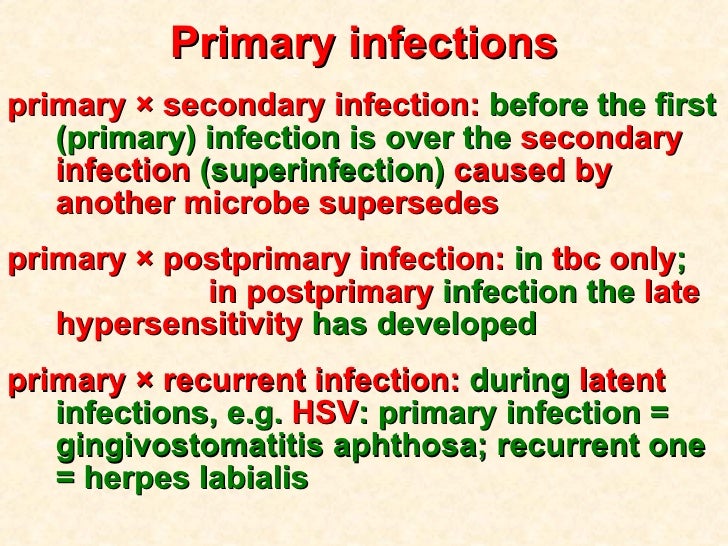 Primary infections

primary × secondary infection: before the first (primary) infection is over the secondary infection (superinfection) caused by another microbe supersedes

primary × postprimary infection: in tbc only; in postprimary infection the late hypersensitivity has developed

primary × recurrent infection: during latent infections, e.g. HSV: primary infection = gingivostomatitis aphthosa; recurrent one = herpes labialis